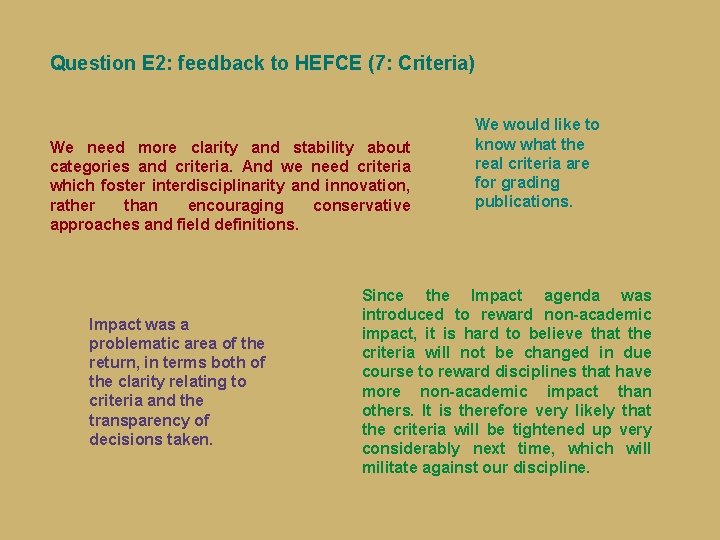 Question E2: feedback to HEFCE (7: Criteria)

We need more clarity and stability about categories and criteria. And we need criteria which foster interdisciplinarity and innovation, rather than encouraging conservative approaches and field definitions.

We would like to know what the real criteria are for grading publications.

Impact was a problematic area of the return, in terms both of the clarity relating to criteria and the transparency of decisions taken.

Since the Impact agenda was introduced to reward non-academic impact, it is hard to believe that the criteria will not be changed in due course to reward disciplines that have more non-academic impact than others. It is therefore very likely that the criteria will be tightened up very considerably next time, which will militate against our discipline.